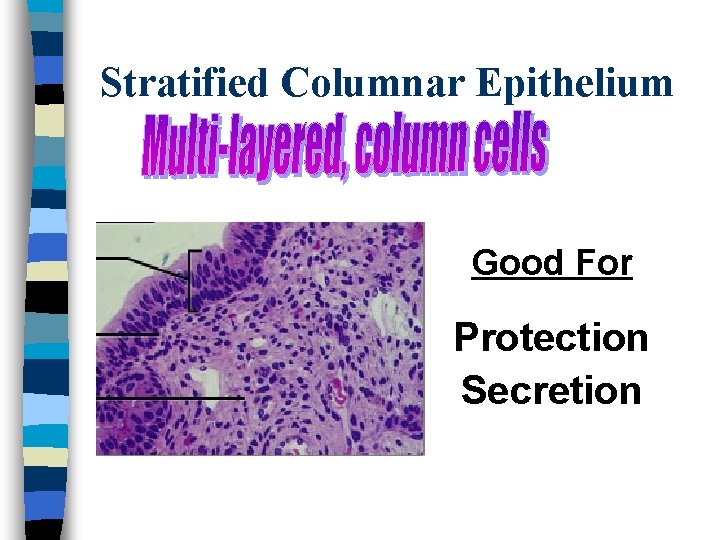 Stratified Columnar Epithelium

Multi-layered, column cells

Good For

Protection
Secretion